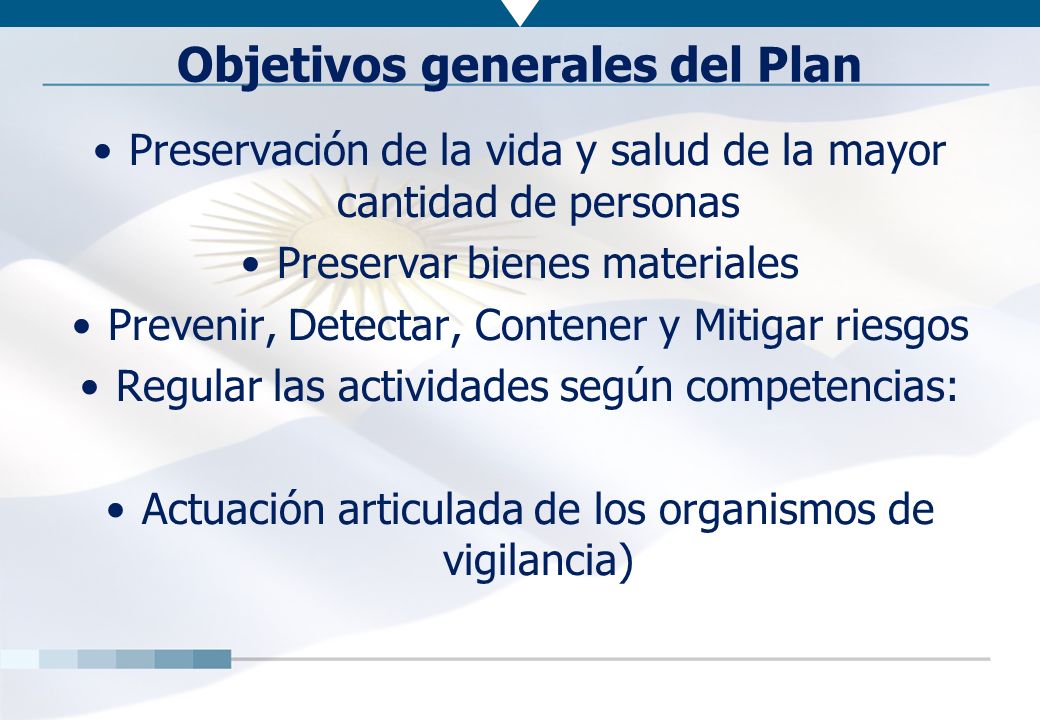 Objetivos generales del Plan

• Preservación de la vida y salud de la mayor cantidad de personas

• Preservar bienes materiales

• Prevenir, Detectar, Contener y Mitigar riesgos

• Regular las actividades según competencias:

• Actuación articulada de los organismos de vigilancia)